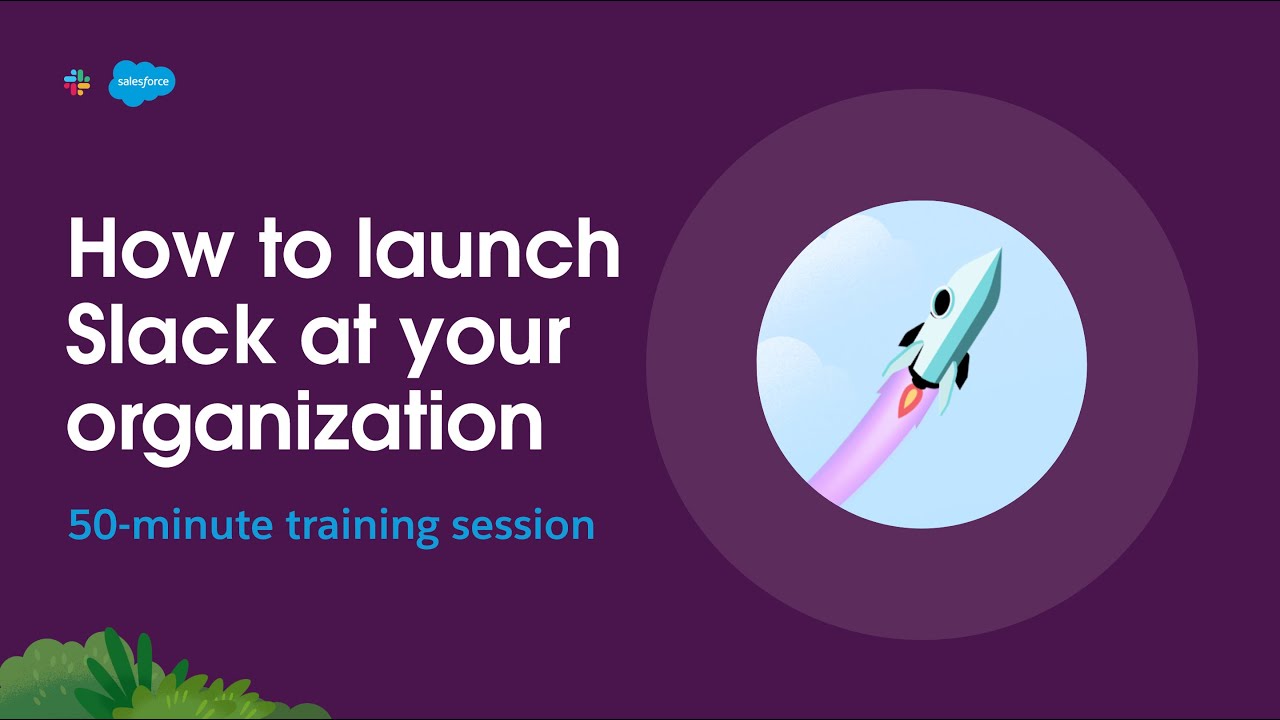 salesforce

How to launch Slack at your organization

50-minute training session